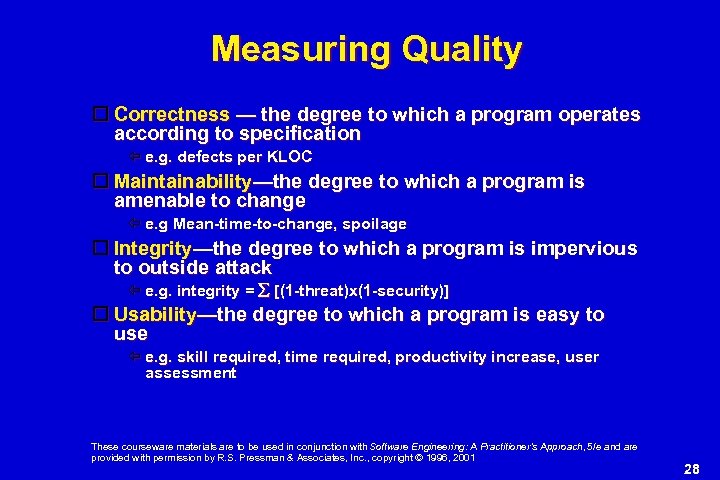 Measuring Quality

Correctness — the degree to which a program operates according to specification

e.g. defects per KLOC

Maintainability—the degree to which a program is amenable to change

e.g Mean-time-to-change, spoilage

Integrity—the degree to which a program is impervious to outside attack

e.g. integrity = $\Sigma$ [(1-threat)x(1-security)]

Usability—the degree to which a program is easy to use

e.g. skill required, time required, productivity increase, user assessment

These courseware materials are to be used in conjunction with Software Engineering: A Practitioner's Approach, 5/e and are provided with permission by R.S. Pressman & Associates, Inc., copyright © 1996, 2001

28